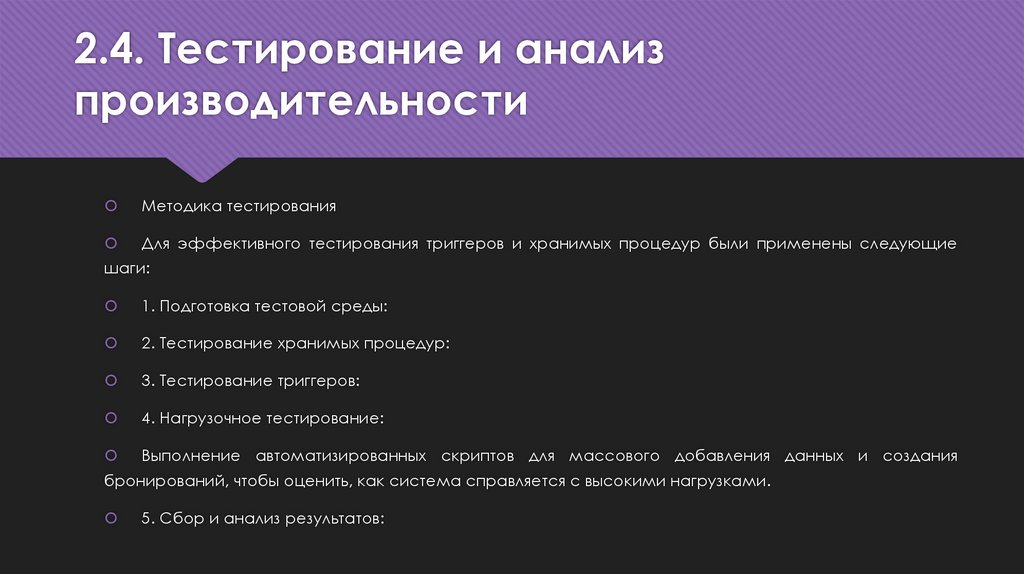 2.4. Тестирование и анализ производительности

Методика тестирования

Для эффективного тестирования триггеров и хранимых процедур были применены следующие шаги:

1. Подготовка тестовой среды:

2. Тестирование хранимых процедур:

3. Тестирование триггеров:

4. Нагрузочное тестирование:

Выполнение автоматизированных скриптов для массового добавления данных и создания бронирований, чтобы оценить, как система справляется с высокими нагрузками.

5. Сбор и анализ результатов: